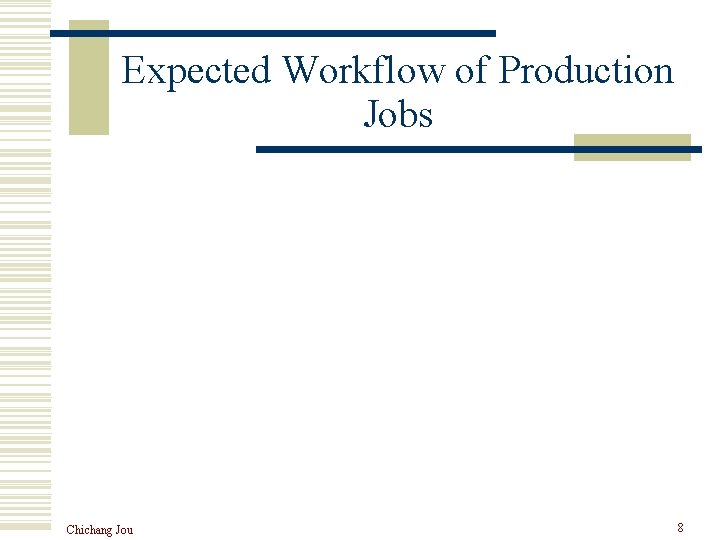 Expected Workflow of Production Jobs

Chichang Jou

8